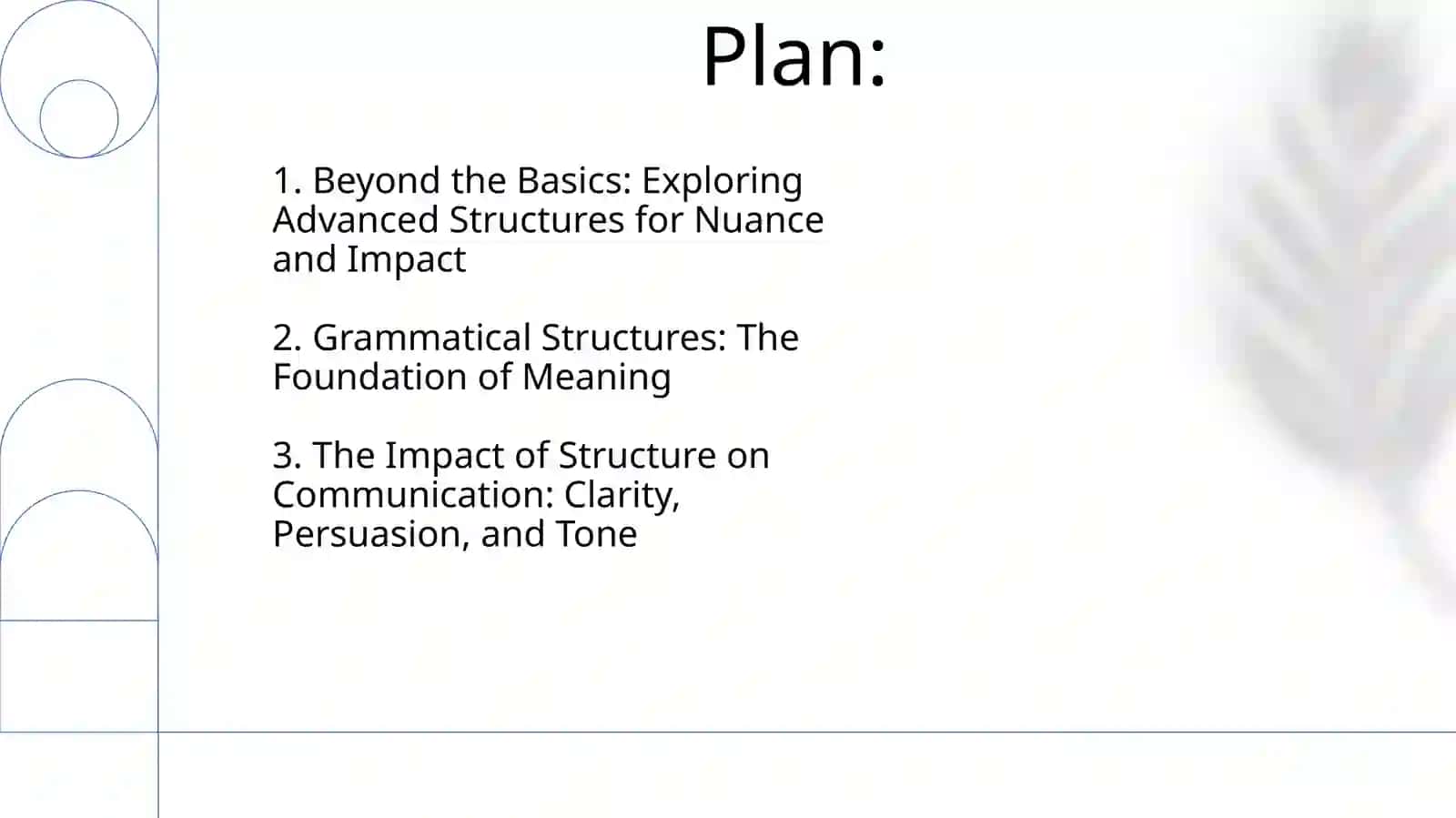 Plan:

1. Beyond the Basics: Exploring Advanced Structures for Nuance and Impact

2. Grammatical Structures: The Foundation of Meaning

3. The Impact of Structure on Communication: Clarity, Persuasion, and Tone